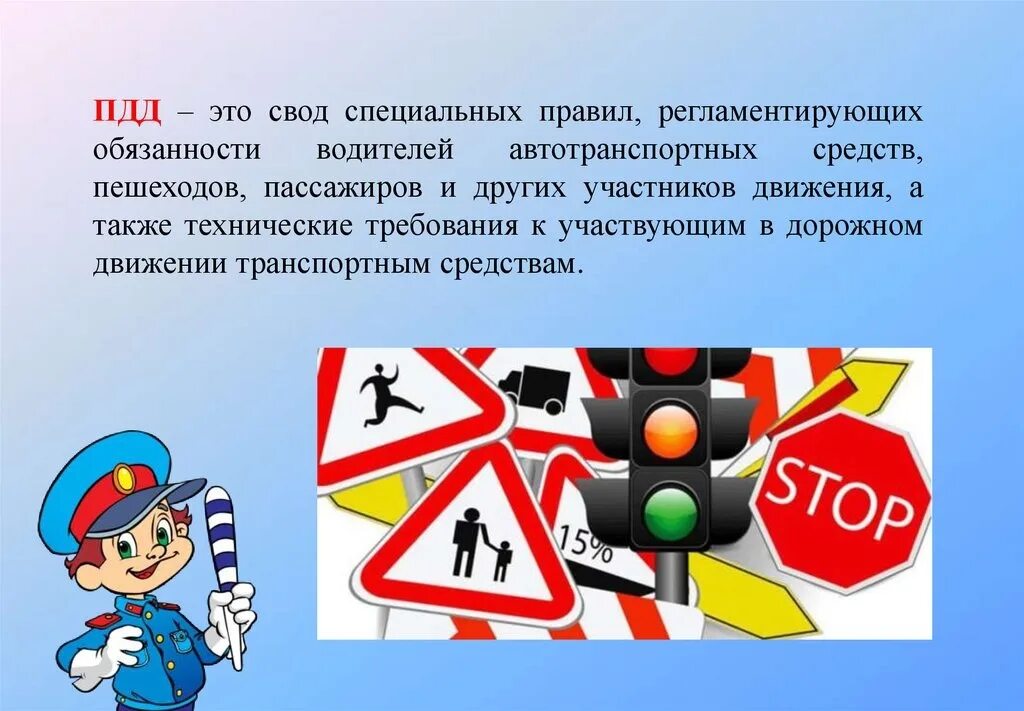 ПДД – это свод специальных правил, регламентирующих обязанности водителей автотранспортных средств, пешеходов, пассажиров и других участников движения, а также технические требования к участвующим в дорожном движении транспортным средствам.

15%

STOP